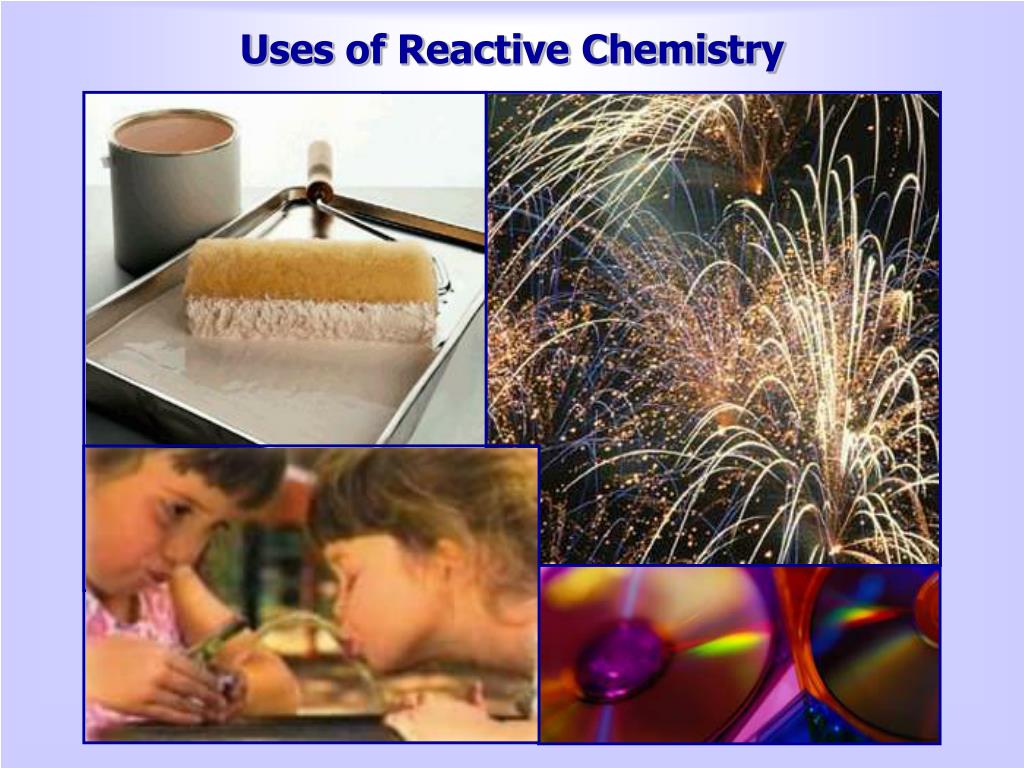 Uses of Reactive Chemistry